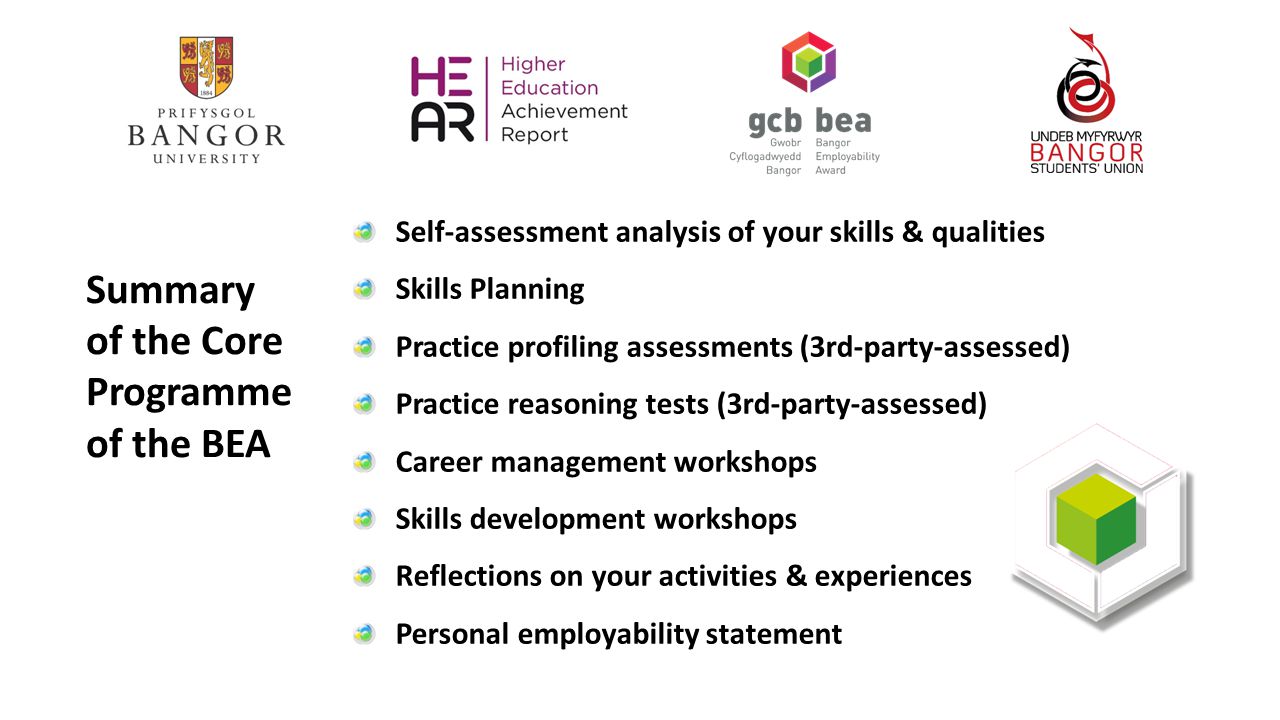 1884
PRIFYSGOL
BANGOR
UNIVERSITY

HE
AR
Higher Education Achievement Report

gcb bea
Gwobr Cyflogadwyedd Bangor
Bangor Employability Award

UNDEB MYFYRWYR
BANGOR
STUDENTS' UNION

Summary of the Core Programme of the BEA

Self-assessment analysis of your skills & qualities

Skills Planning

Practice profiling assessments (3rd-party-assessed)

Practice reasoning tests (3rd-party-assessed)

Career management workshops

Skills development workshops

Reflections on your activities & experiences

Personal employability statement